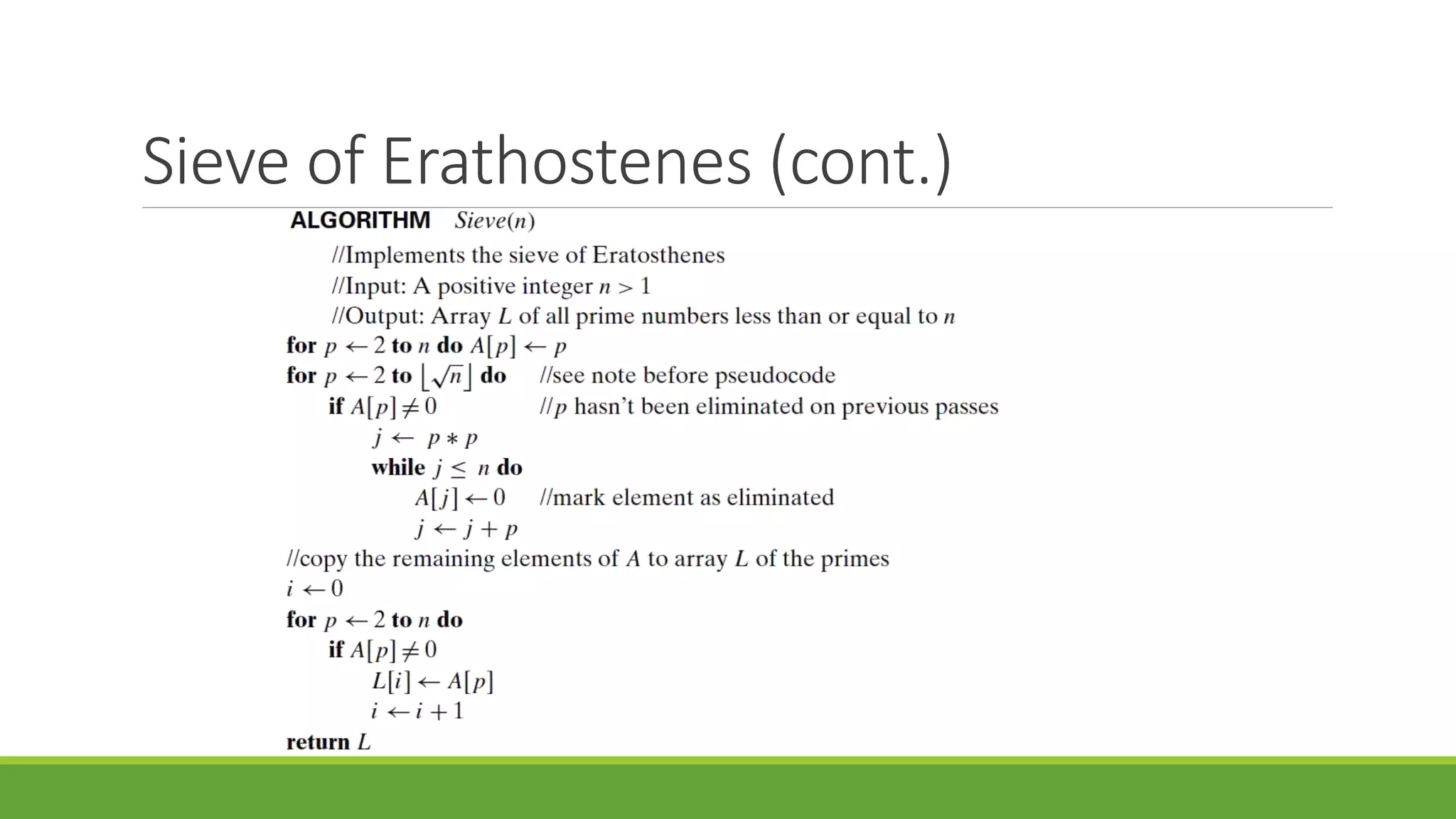 Sieve of Erathostenes (cont.)

ALGORITHM $Sieve(n)$

//Implements the sieve of Eratosthenes
//Input: A positive integer $n > 1$
//Output: Array $L$ of all prime numbers less than or equal to $n$
for $p \leftarrow 2$ to $n$ do $A[p] \leftarrow p$
for $p \leftarrow 2$ to $\lfloor \sqrt{n} \rfloor$ do //see note before pseudocode
if $A[p] \neq 0$ //$p$ hasn't been eliminated on previous passes
$j \leftarrow p * p$
while $j \leq n$ do
$A[j] \leftarrow 0$ //mark element as eliminated
$j \leftarrow j + p$
//copy the remaining elements of $A$ to array $L$ of the primes
$i \leftarrow 0$
for $p \leftarrow 2$ to $n$ do
if $A[p] \neq 0$
$L[i] \leftarrow A[p]$
$i \leftarrow i + 1$
return $L$